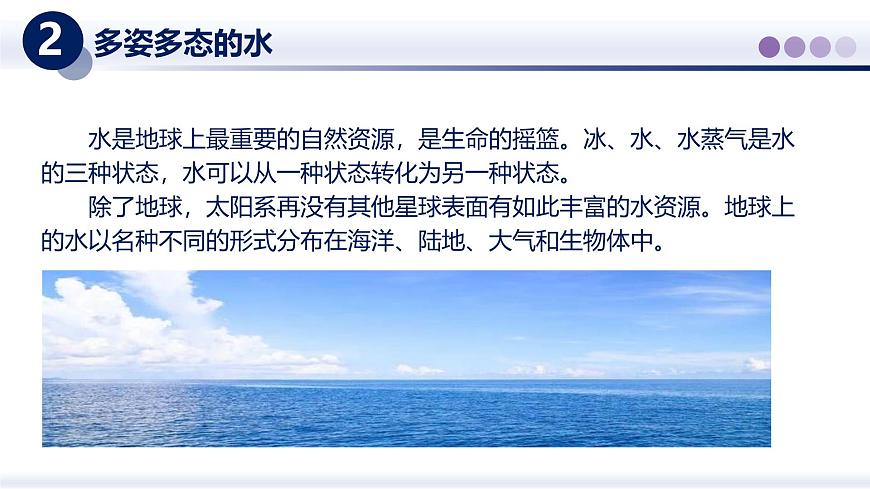 2 多姿多态的水

水是地球上最重要的自然资源，是生命的摇篮。冰、水、水蒸气是水的三种状态，水可以从一种状态转化为另一种状态。

除了地球，太阳系再没有其他星球表面有如此丰富的水资源。地球上的水以名种不同的形式分布在海洋、陆地、大气和生物体中。